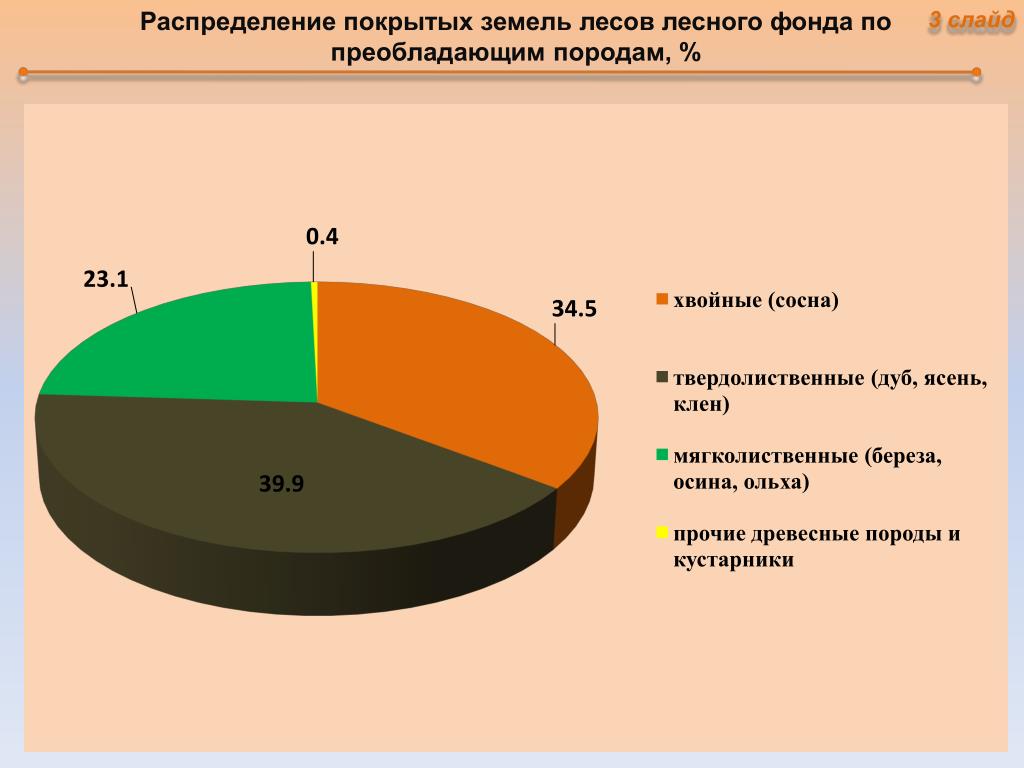 Распределение покрытых земель лесов лесного фонда по преобладающим породам, %

3 слайд

0.4

23.1

34.5

39.9

хвойные (сосна)

твердолиственные (дуб, ясень, клен)

мягколиственные (береза, осина, ольха)

прочие древесные породы и кустарники